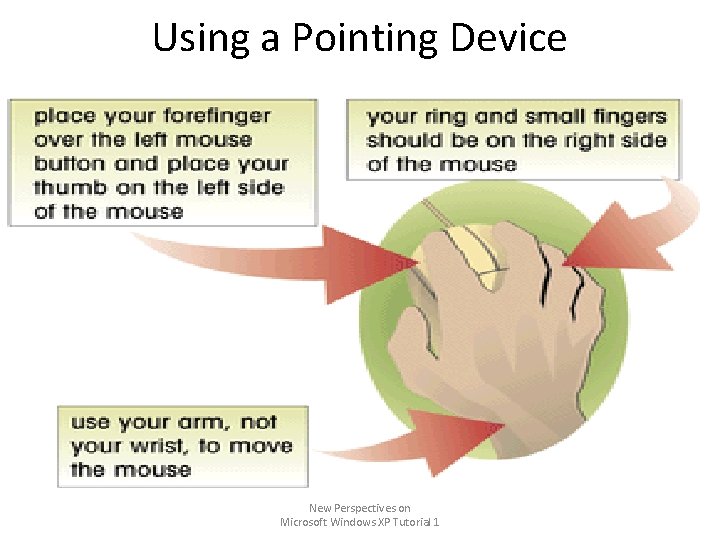 Using a Pointing Device

place your forefinger over the left mouse button and place your thumb on the left side of the mouse

your ring and small fingers should be on the right side of the mouse

use your arm, not your wrist, to move the mouse

New Perspectives on Microsoft Windows XP Tutorial 1